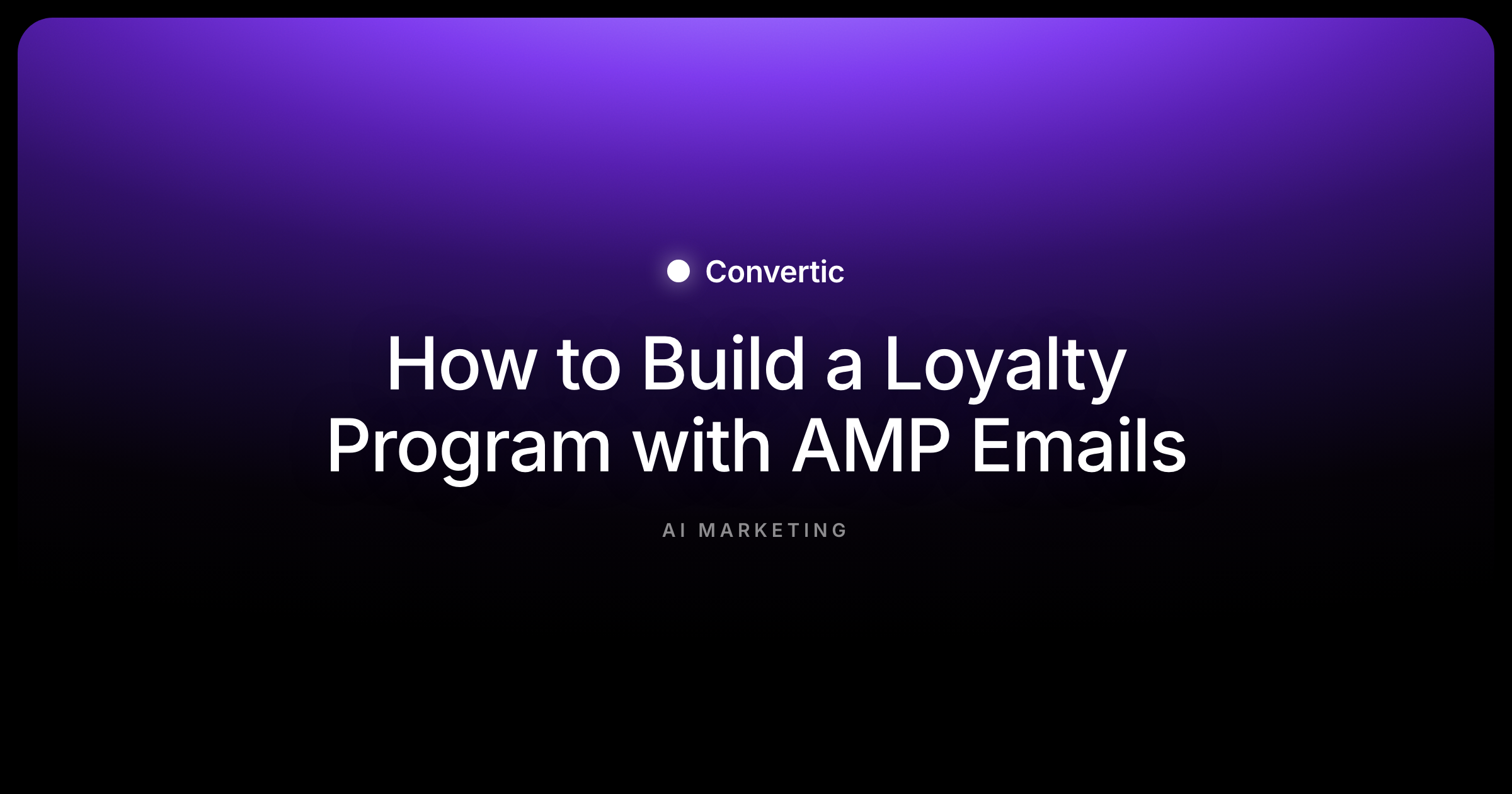 Convertic

How to Build a Loyalty Program with AMP Emails

AI MARKETING